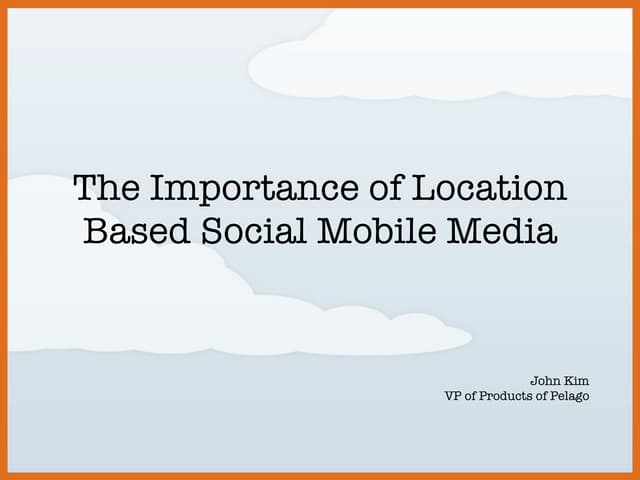 The Importance of Location Based Social Mobile Media

John Kim
VP of Products of Pelago